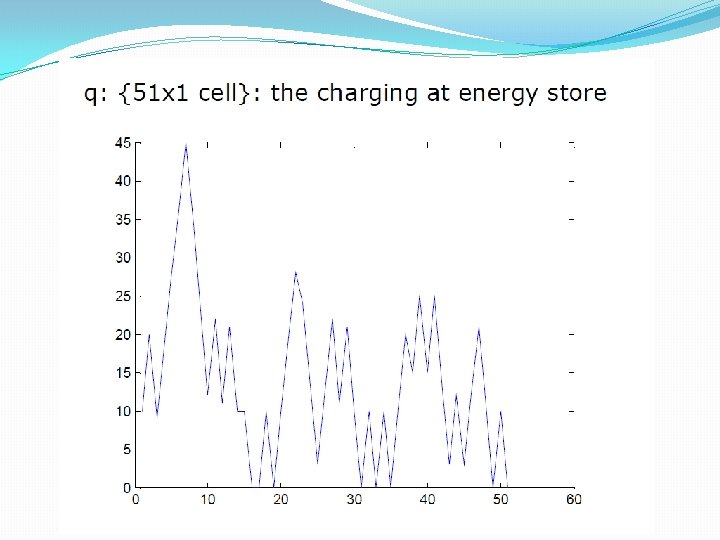 q: {51x1 cell}: the charging at energy store

45
40
35
30
25
20
15
10
5
0

0
10
20
30
40
50
60